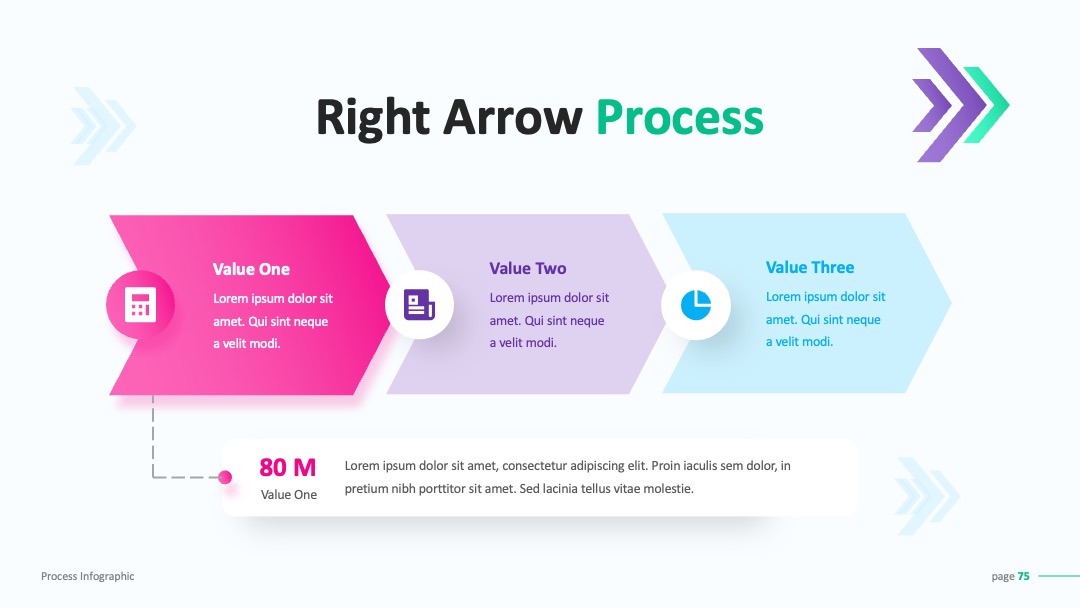 Right Arrow Process

Value One
Lorem ipsum dolor sit amet. Qui sint neque a velit modi.

Value Two
Lorem ipsum dolor sit amet. Qui sint neque a velit modi.

Value Three
Lorem ipsum dolor sit amet. Qui sint neque a velit modi.

80 M
Value One

Lorem ipsum dolor sit amet, consectetur adipiscing elit. Proin iaculis sem dolor, in pretium nibh porttitor sit amet. Sed lacinia tellus vitae molestie.

Process Infographic

page 75